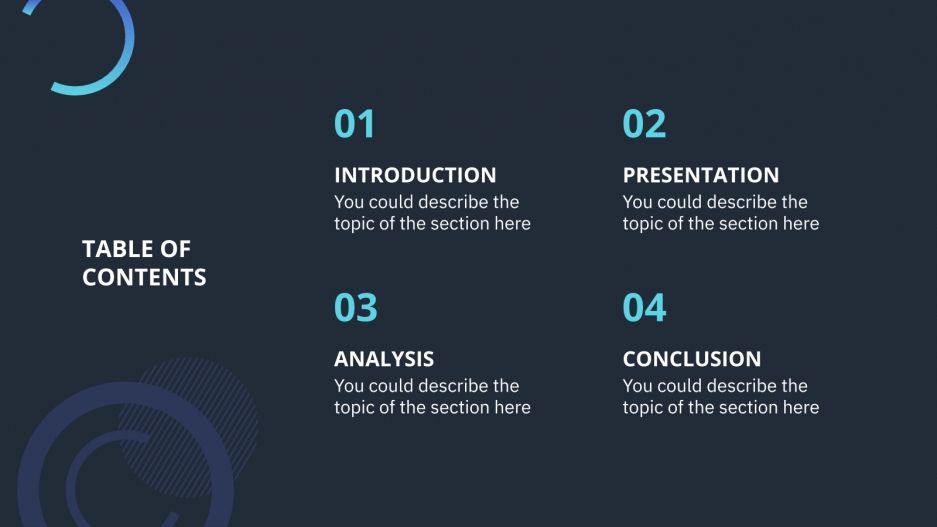 TABLE OF CONTENTS

01

INTRODUCTION
You could describe the topic of the section here

02

PRESENTATION
You could describe the topic of the section here

03

ANALYSIS
You could describe the topic of the section here

04

CONCLUSION
You could describe the topic of the section here